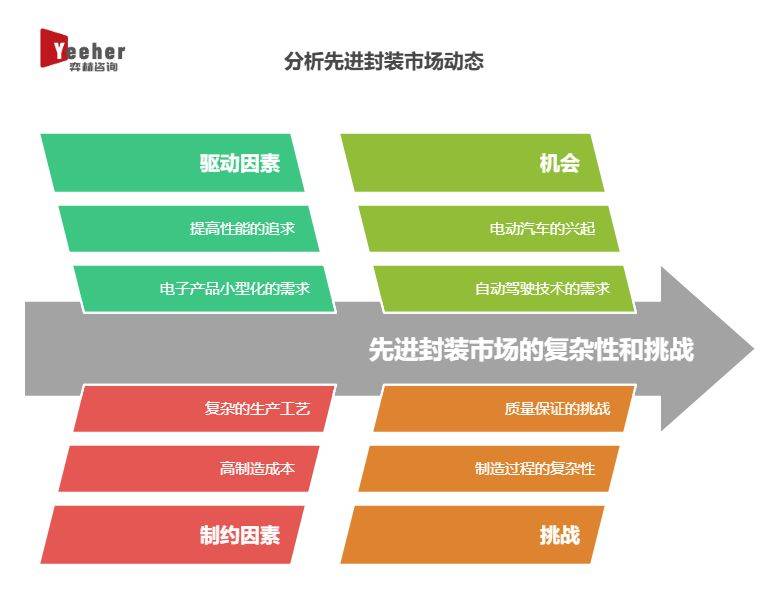 Yeeher
弈赫咨询

分析先进封装市场动态

驱动因素

提高性能的追求

电子产品小型化的需求

机会

电动汽车的兴起

自动驾驶技术的需求

先进封装市场的复杂性和挑战

复杂的生产工艺

高制造成本

制约因素

质量保证的挑战

制造过程的复杂性

挑战